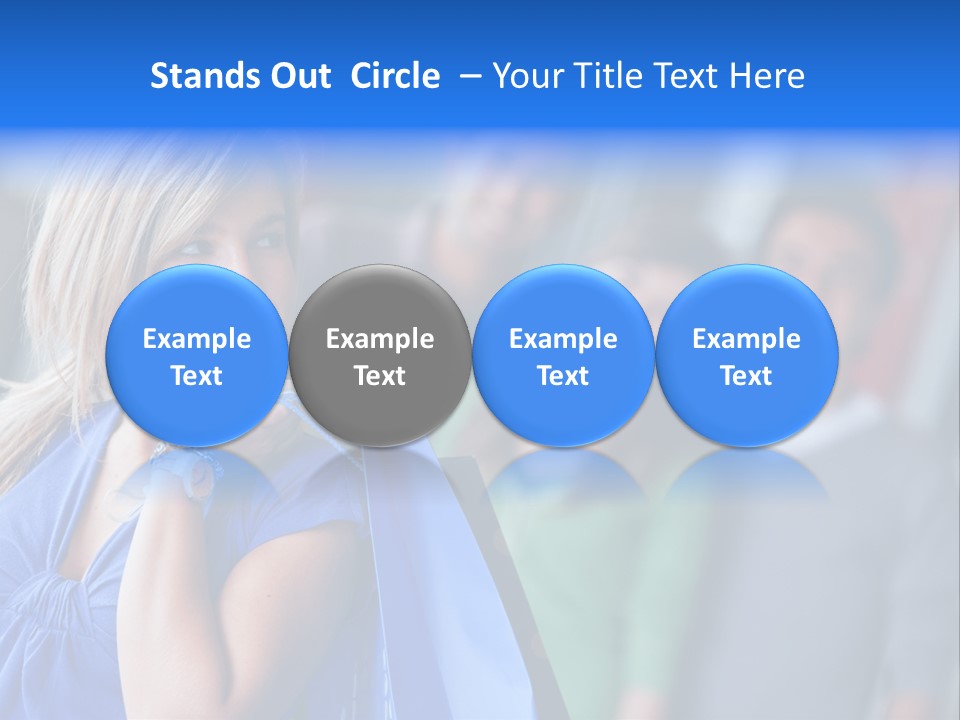 Stands Out Circle – Your Title Text Here

Example Text

Example Text

Example Text

Example Text